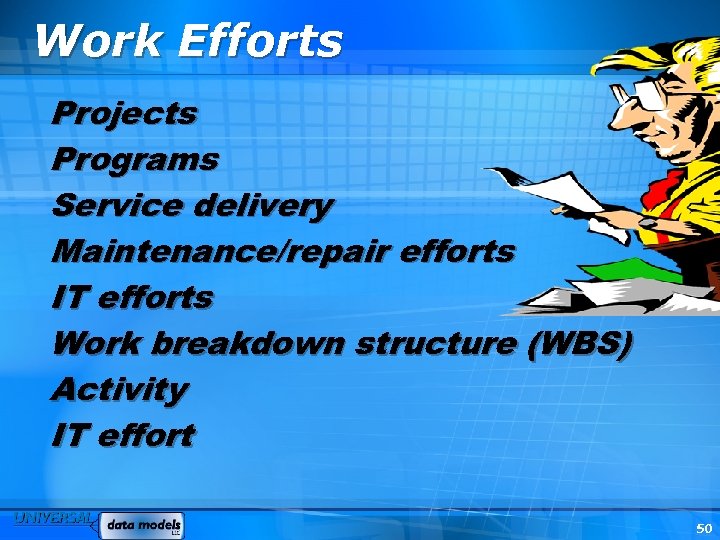 Work Efforts

Projects
Programs
Service delivery
Maintenance/repair efforts
IT efforts
Work breakdown structure (WBS)
Activity
IT effort

UNIVERSAL data models LLC

50